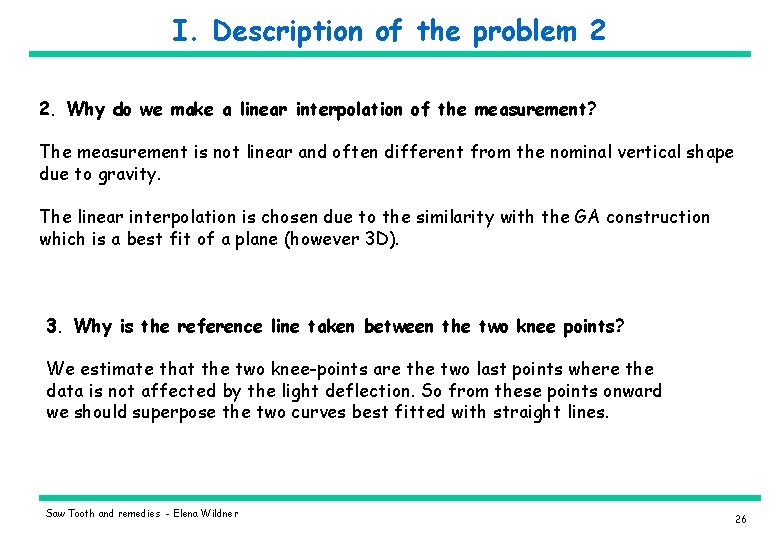 I. Description of the problem 2

2. Why do we make a linear interpolation of the measurement?

The measurement is not linear and often different from the nominal vertical shape due to gravity.

The linear interpolation is chosen due to the similarity with the GA construction which is a best fit of a plane (however 3D).

3. Why is the reference line taken between the two knee points?

We estimate that the two knee-points are the two last points where the data is not affected by the light deflection. So from these points onward we should superpose the two curves best fitted with straight lines.

Saw Tooth and remedies - Elena Wildner

26